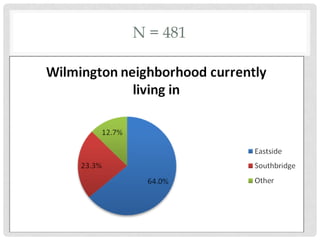 N = 481

Wilmington neighborhood currently living in

12.7%

23.3%

64.0%

Eastside
Southbridge
Other